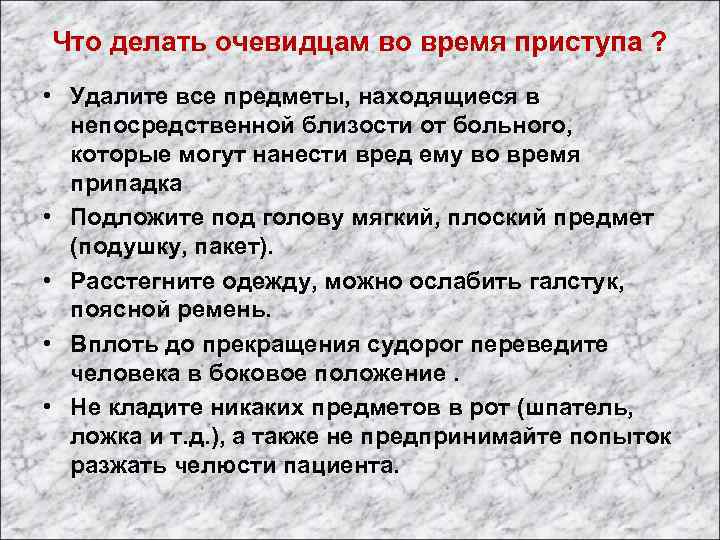 Что делать очевидцам во время приступа ?

• Удалите все предметы, находящиеся в непосредственной близости от больного, которые могут нанести вред ему во время припадка
• Подложите под голову мягкий, плоский предмет (подушку, пакет).
• Расстегните одежду, можно ослабить галстук, поясной ремень.
• Вплоть до прекращения судорог переведите человека в боковое положение .
• Не кладите никаких предметов в рот (шпатель, ложка и т.д.), а также не предпринимайте попыток разжать челюсти пациента.